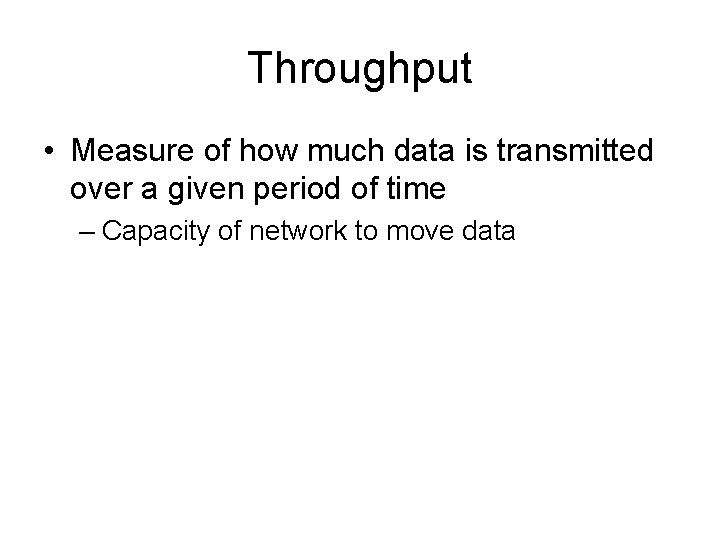 Throughput

• Measure of how much data is transmitted over a given period of time

– Capacity of network to move data